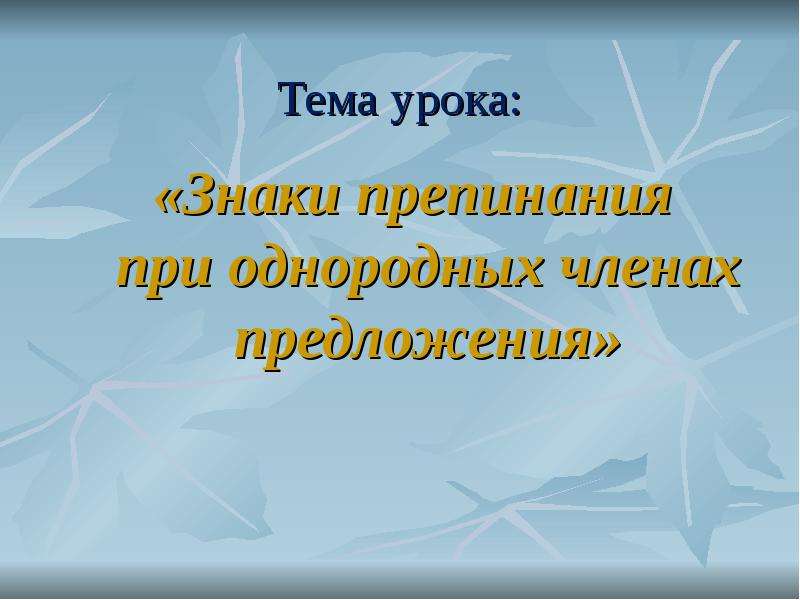 Тема урока:

«Знаки препинания при однородных членах предложения»